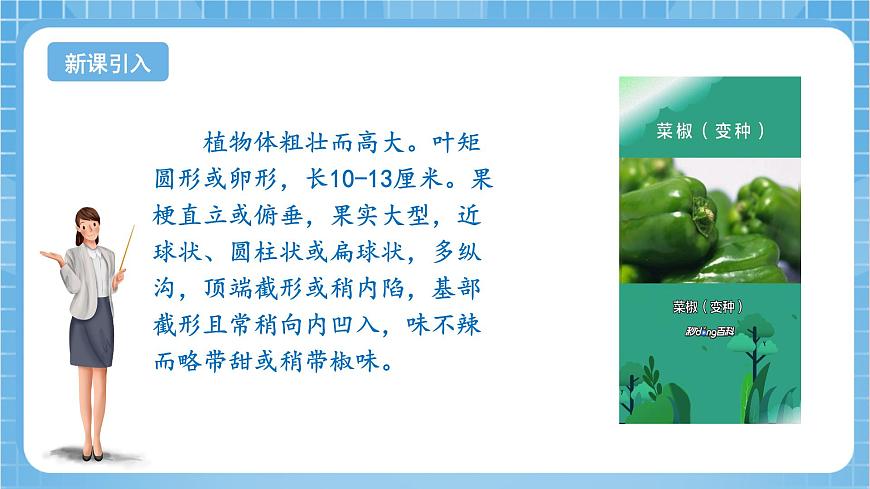 新课引入

植物体粗壮而高大。叶矩圆形或卵形，长10-13厘米。果梗直立或俯垂，果实大型，近球状、圆柱状或扁球状，多纵沟，顶端截形或稍内陷，基部截形且常稍向内凹入，味不辣而略带甜或稍带椒味。

菜椒（变种）

菜椒（变种）

秒懂百科